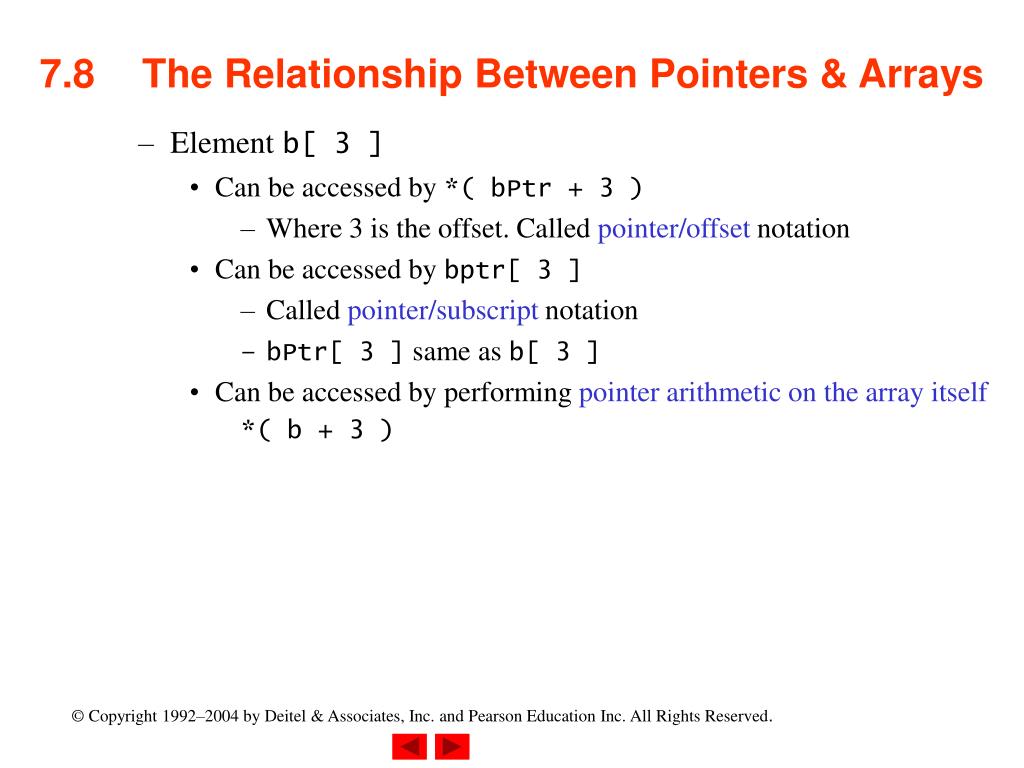 7.8 The Relationship Between Pointers & Arrays

– Element b[ 3 ]

• Can be accessed by *( bPtr + 3 )

– Where 3 is the offset. Called pointer/offset notation

• Can be accessed by bptr[ 3 ]

– Called pointer/subscript notation

– bPtr[ 3 ] same as b[ 3 ]

• Can be accessed by performing pointer arithmetic on the array itself *( b + 3 )

© Copyright 1992–2004 by Deitel & Associates, Inc. and Pearson Education Inc. All Rights Reserved.